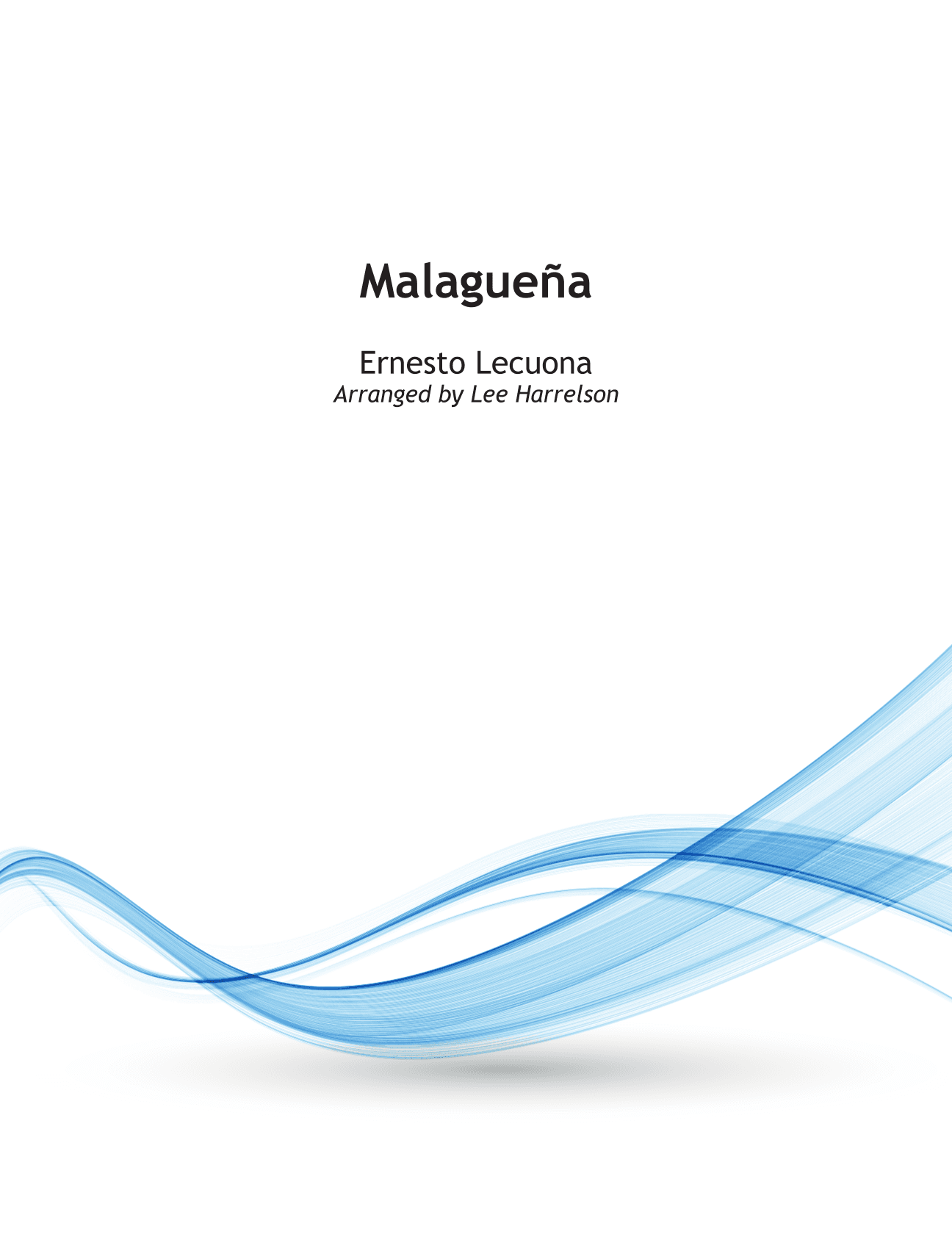 Malagueña

Ernesto Lecuona
Arranged by Lee Harrelson